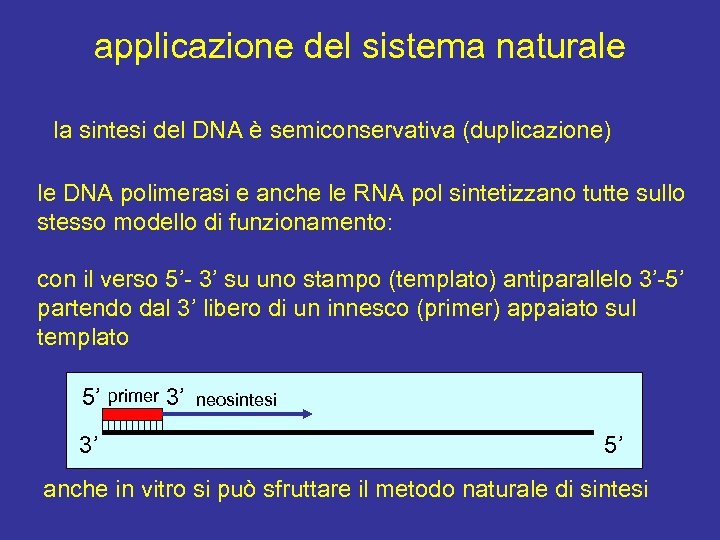 applicazione del sistema naturale

la sintesi del DNA è semiconservativa (duplicazione)

le DNA polimerasi e anche le RNA pol sintetizzano tutte sullo stesso modello di funzionamento:

con il verso 5’- 3’ su uno stampo (templato) antiparallelo 3’-5’ partendo dal 3’ libero di un innesco (primer) appaiato sul templato

5’ primer 3’ neosintesi
3’ 5’

anche in vitro si può sfruttare il metodo naturale di sintesi